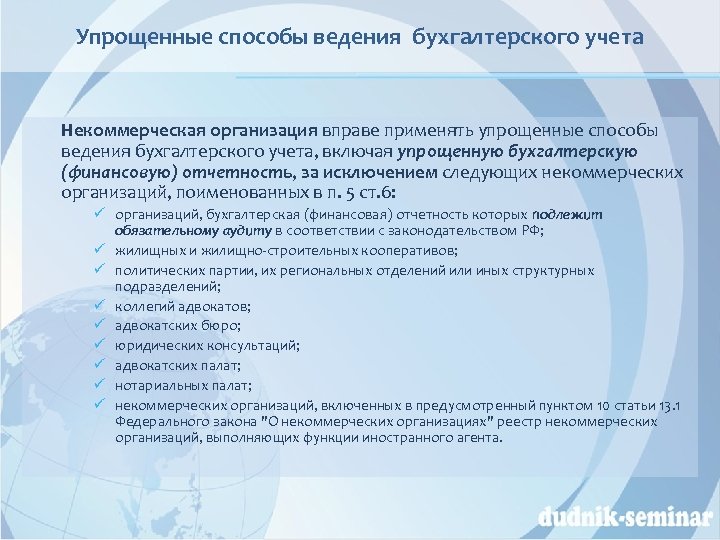 Упрощенные способы ведения бухгалтерского учета

Некоммерческая организация вправе применять упрощенные способы ведения бухгалтерского учета, включая упрощенную бухгалтерскую (финансовую) отчетность, за исключением следующих некоммерческих организаций, поименованных в п. 5 ст.6:

✓ организаций, бухгалтерская (финансовая) отчетность которых подлежит обязательному аудиту в соответствии с законодательством РФ;
✓ жилищных и жилищно-строительных кооперативов;
✓ политических партии, их региональных отделений или иных структурных подразделений;
✓ коллегий адвокатов;
✓ адвокатских бюро;
✓ юридических консультаций;
✓ адвокатских палат;
✓ нотариальных палат;
✓ некоммерческих организаций, включенных в предусмотренный пунктом 10 статьи 13.1 Федерального закона "О некоммерческих организациях" реестр некоммерческих организаций, выполняющих функции иностранного агента.

dudnik-seminar